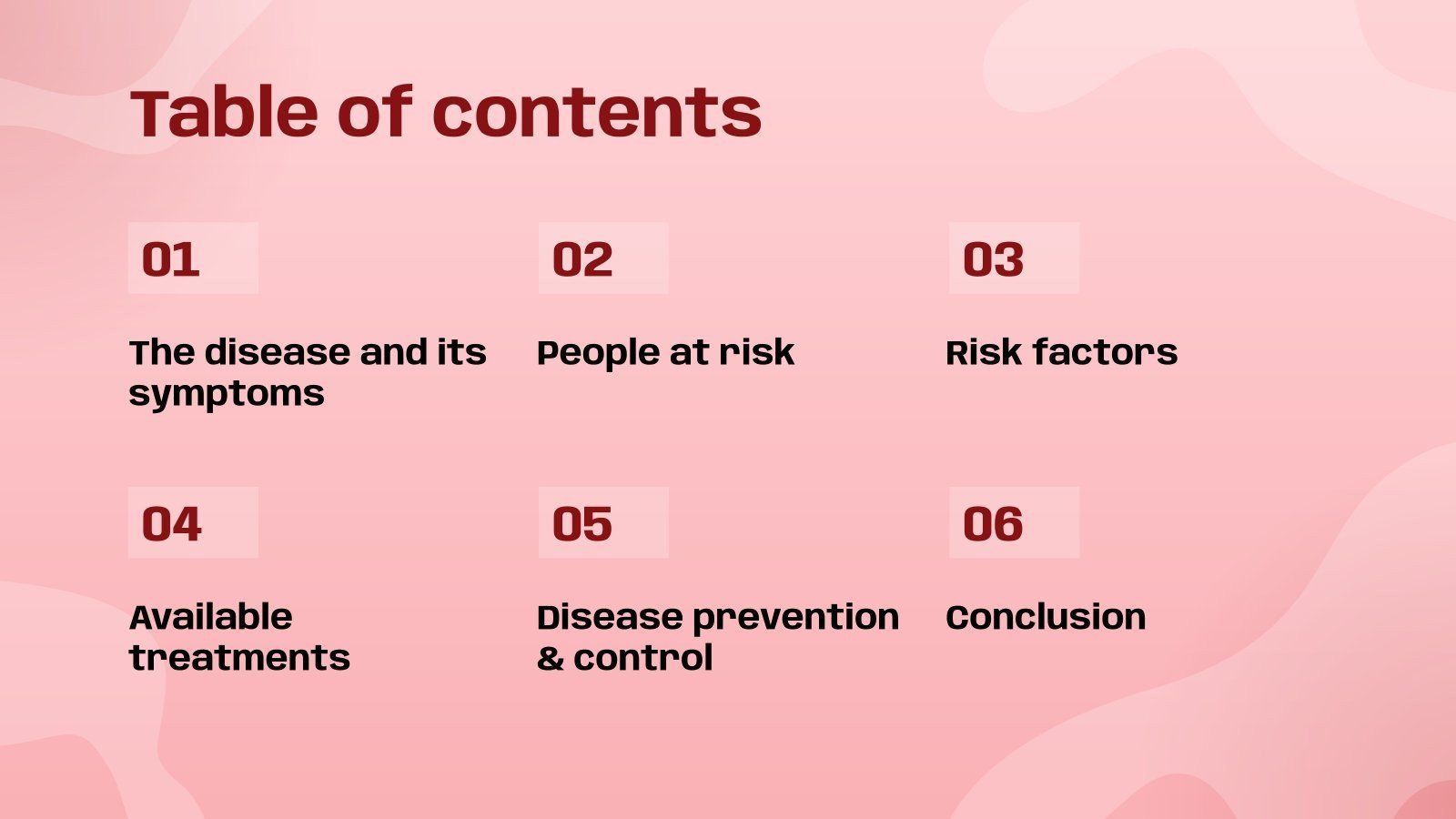 Table of contents

01

The disease and its symptoms

02

People at risk

03

Risk factors

04

Available treatments

05

Disease prevention & control

06

Conclusion